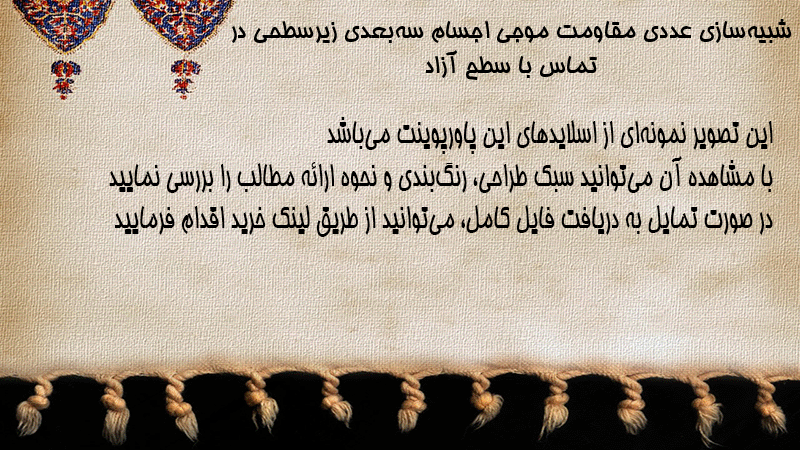 شبیه‌سازی عددی مقاومت موجی اجسام سه‌بعدی زیرسطحی در تماس با سطح آزاد

این تصویر نمونه‌ای از اسلایدهای این پاورپوینت می‌باشد
با مشاهده آن می‌توانید سبک طراحی، رنگ‌بندی و نحوه ارائه مطالب را بررسی نمایید
در صورت تمایل به دریافت فایل کامل، می‌توانید از طریق لینک خرید اقدام فرمایید